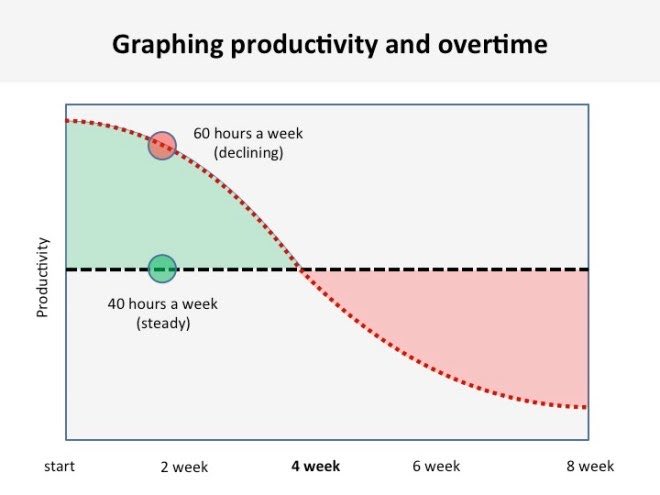 Graphing productivity and overtime

60 hours a week
(declining)

Productivity

40 hours a week
(steady)

start
2 week
4 week
6 week
8 week